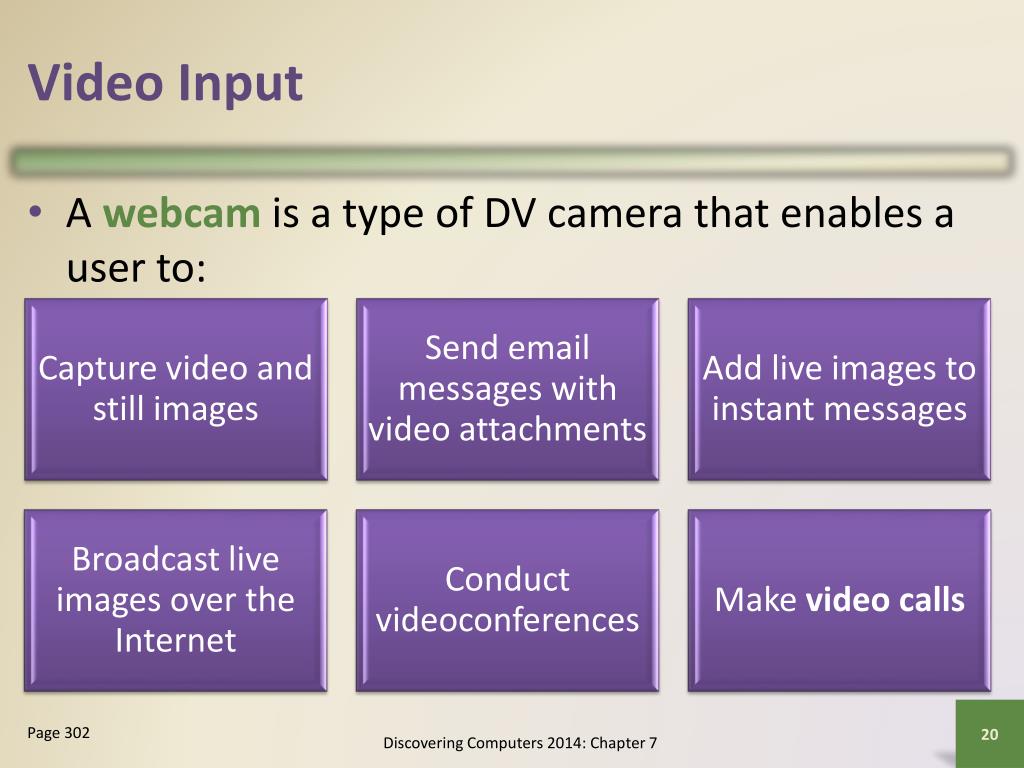 Video Input

• A webcam is a type of DV camera that enables a user to:

Capture video and still images

Send email messages with video attachments

Add live images to instant messages

Broadcast live images over the Internet

Conduct videoconferences

Make video calls

Page 302

Discovering Computers 2014: Chapter 7

20